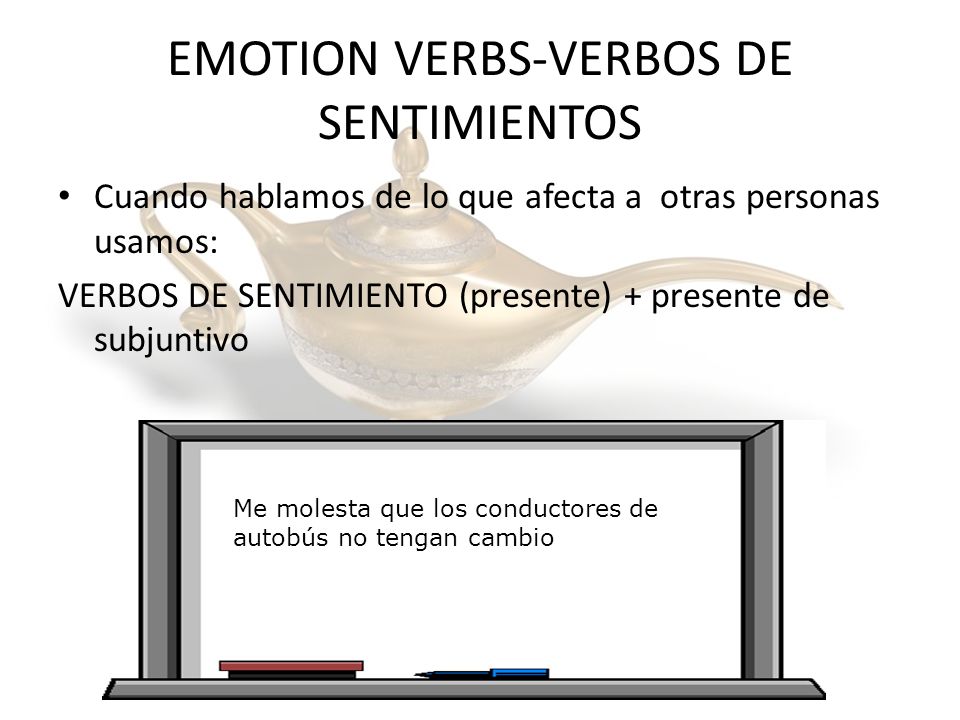 EMOTION VERBS-VERBOS DE SENTIMIENTOS

• Cuando hablamos de lo que afecta a otras personas usamos:

VERBOS DE SENTIMIENTO (presente) + presente de subjuntivo

Me molesta que los conductores de autobús no tengan cambio